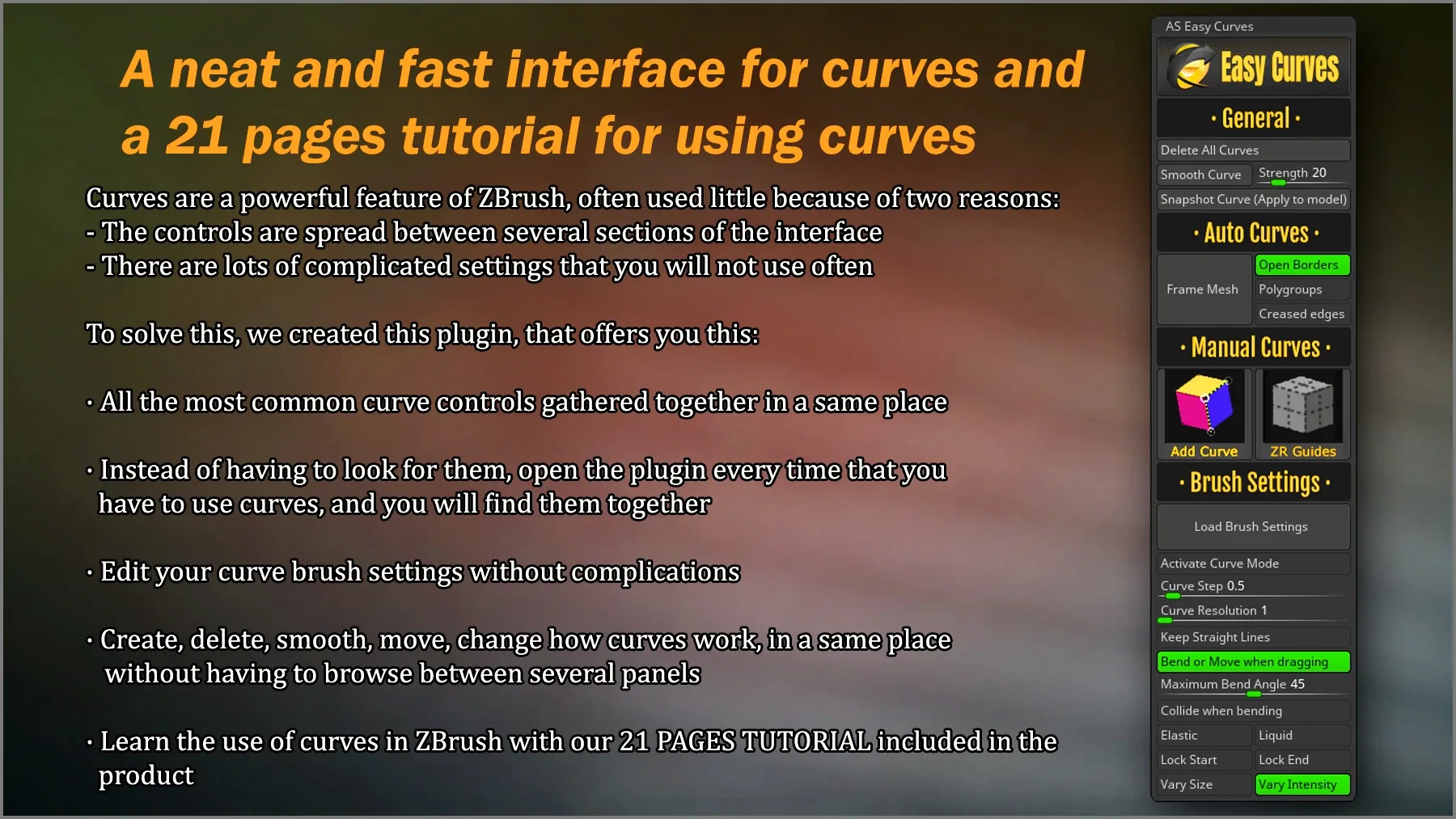 A neat and fast interface for curves and a 21 pages tutorial for using curves

Curves are a powerful feature of ZBrush, often used little because of two reasons:
- The controls are spread between several sections of the interface
- There are lots of complicated settings that you will not use often

To solve this, we created this plugin, that offers you this:

· All the most common curve controls gathered together in a same place

· Instead of having to look for them, open the plugin every time that you have to use curves, and you will find them together

· Edit your curve brush settings without complications

· Create, delete, smooth, move, change how curves work, in a same place without having to browse between several panels

· Learn the use of curves in ZBrush with our 21 PAGES TUTORIAL included in the product

AS Easy Curves
Easy Curves
· General ·
Delete All Curves
Smooth Curve
Strength 20
Snapshot Curve (Apply to model)
· Auto Curves ·
Frame Mesh
Open Borders
Polygroups
Creased edges
· Manual Curves ·
Add Curve
ZR Guides
· Brush Settings ·
Load Brush Settings
Activate Curve Mode
Curve Step 0.5
Curve Resolution 1
Keep Straight Lines
Bend or Move when dragging
Maximum Bend Angle 45
Collide when bending
Elastic
Liquid
Lock Start
Lock End
Vary Size
Vary Intensity